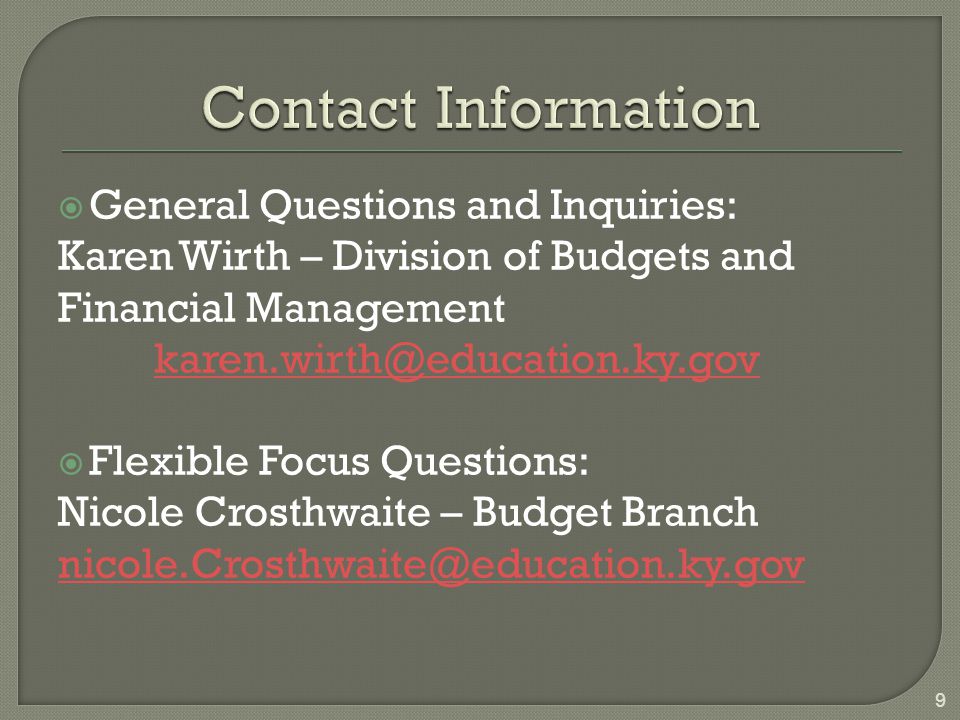 Contact Information

General Questions and Inquiries:
Karen Wirth – Division of Budgets and Financial Management
karen.wirth@education.ky.gov

Flexible Focus Questions:
Nicole Crosthwaite – Budget Branch
nicole.Crosthwaite@education.ky.gov

9